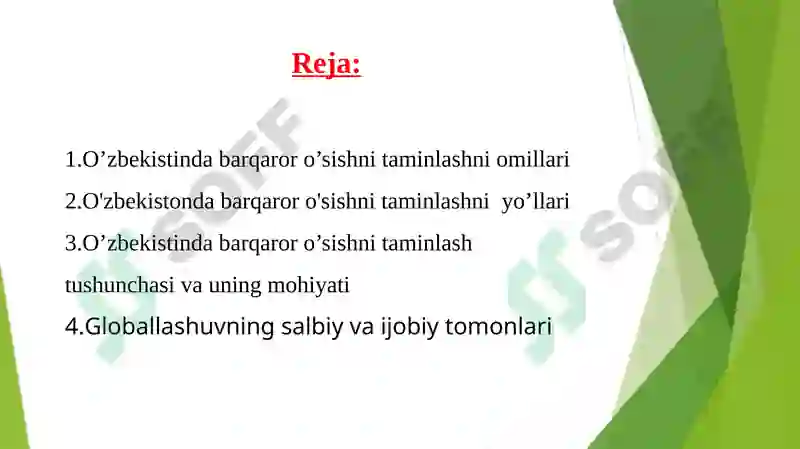 Reja:

1.O’zbekistinda barqaror o’sishni taminlashni omillari

2.O'zbekistonda barqaror o'sishni taminlashni yo’llari

3.O’zbekistinda barqaror o’sishni taminlash tushunchasi va uning mohiyati

4.Globallashuvning salbiy va ijobiy tomonlari

SOFF SOFF